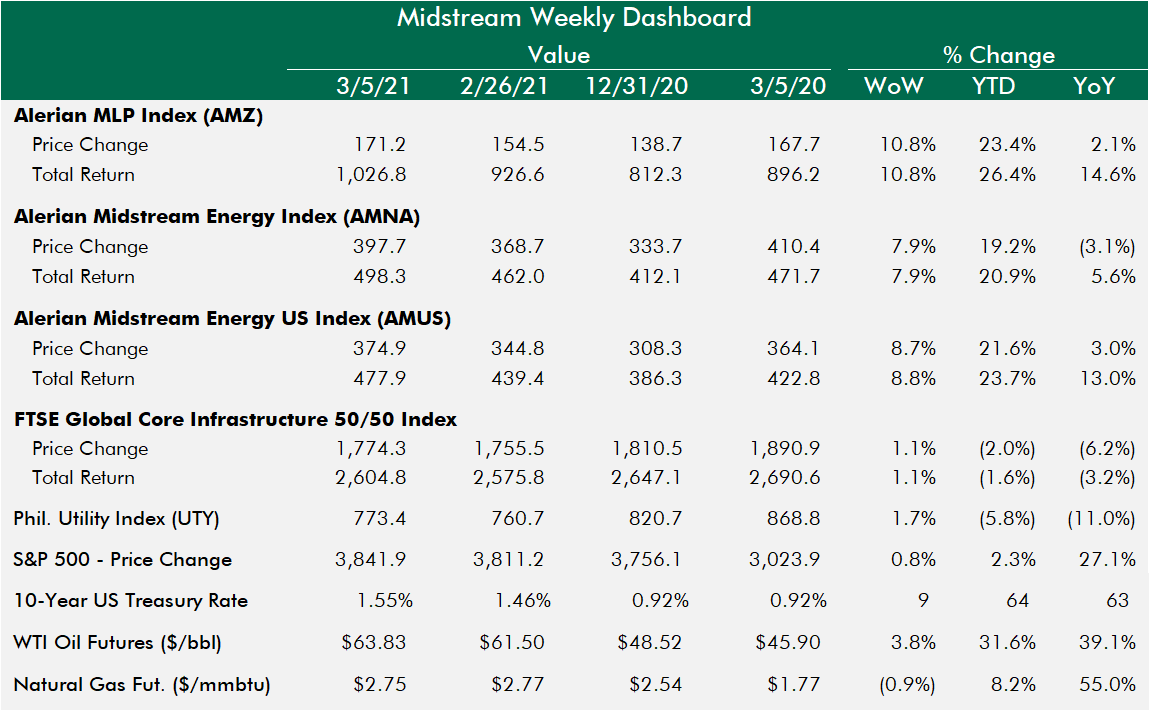 Midstream Weekly Dashboard

| | Value | | | | % Change | | |
|---|---|---|---|---|---|---|---|
| | 3/5/21 | 2/26/21 | 12/31/20 | 3/5/20 | WoW | YTD | YoY |
| **Alerian MLP Index (AMZ)** | | | | | | | |
| Price Change | 171.2 | 154.5 | 138.7 | 167.7 | 10.8% | 23.4% | 2.1% |
| Total Return | 1,026.8 | 926.6 | 812.3 | 896.2 | 10.8% | 26.4% | 14.6% |
| **Alerian Midstream Energy Index (AMNA)** | | | | | | | |
| Price Change | 397.7 | 368.7 | 333.7 | 410.4 | 7.9% | 19.2% | (3.1%) |
| Total Return | 498.3 | 462.0 | 412.1 | 471.7 | 7.9% | 20.9% | 5.6% |
| **Alerian Midstream Energy US Index (AMUS)** | | | | | | | |
| Price Change | 374.9 | 344.8 | 308.3 | 364.1 | 8.7% | 21.6% | 3.0% |
| Total Return | 477.9 | 439.4 | 386.3 | 422.8 | 8.8% | 23.7% | 13.0% |
| **FTSE Global Core Infrastructure 50/50 Index** | | | | | | | |
| Price Change | 1,774.3 | 1,755.5 | 1,810.5 | 1,890.9 | 1.1% | (2.0%) | (6.2%) |
| Total Return | 2,604.8 | 2,575.8 | 2,647.1 | 2,690.6 | 1.1% | (1.6%) | (3.2%) |
| Phil. Utility Index (UTY) | 773.4 | 760.7 | 820.7 | 868.8 | 1.7% | (5.8%) | (11.0%) |
| S&P 500 - Price Change | 3,841.9 | 3,811.2 | 3,756.1 | 3,023.9 | 0.8% | 2.3% | 27.1% |
| 10-Year US Treasury Rate | 1.55% | 1.46% | 0.92% | 0.92% | 9 | 64 | 63 |
| WTI Oil Futures ($/bbl) | $63.83 | $61.50 | $48.52 | $45.90 | 3.8% | 31.6% | 39.1% |
| Natural Gas Fut. ($/mmbtu) | $2.75 | $2.77 | $2.54 | $1.77 | (0.9%) | 8.2% | 55.0% |